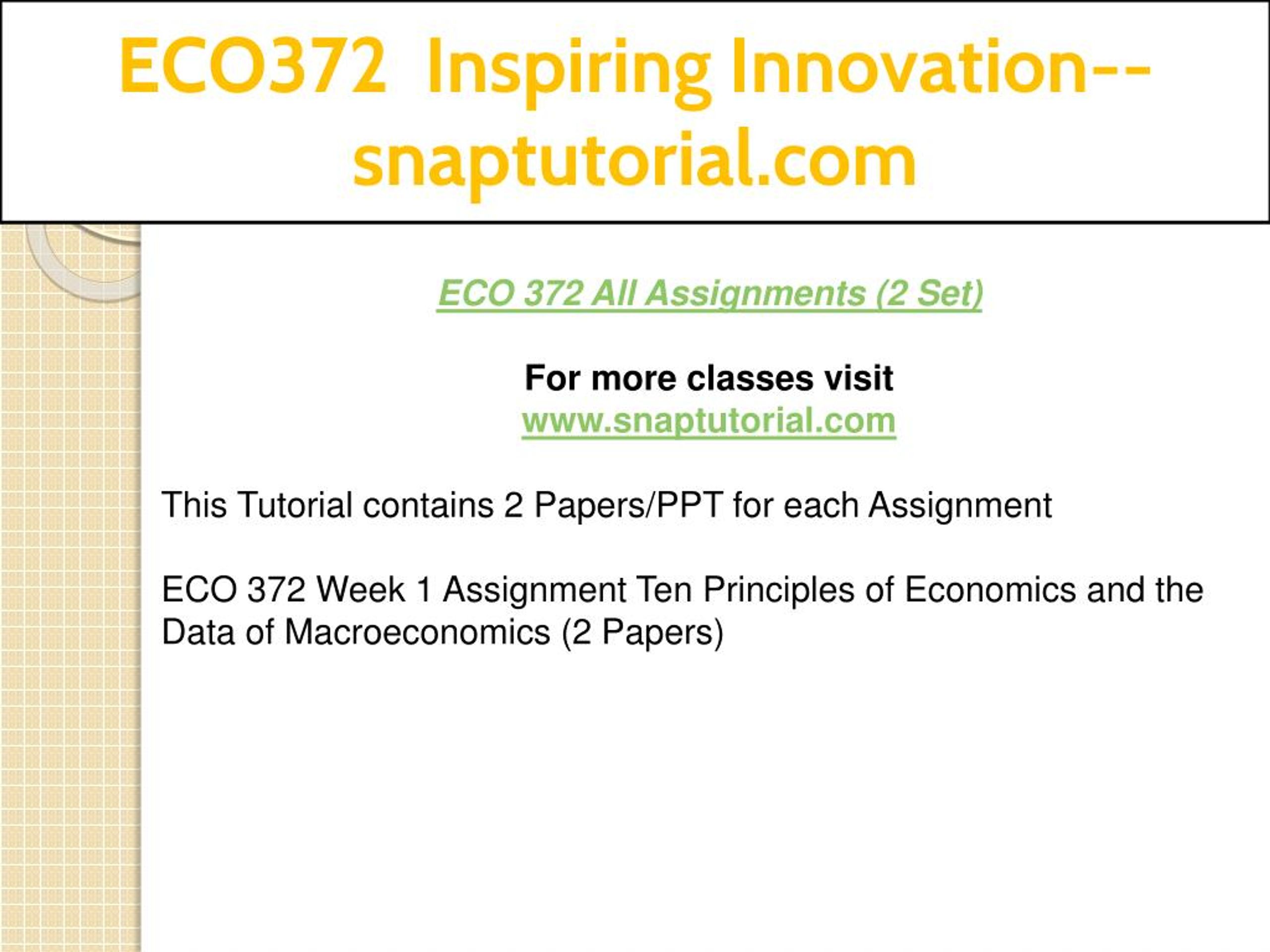 ECO372 Inspiring Innovation--snaptutorial.com

ECO 372 All Assignments (2 Set)

For more classes visit
www.snaptutorial.com

This Tutorial contains 2 Papers/PPT for each Assignment

ECO 372 Week 1 Assignment Ten Principles of Economics and the Data of Macroeconomics (2 Papers)